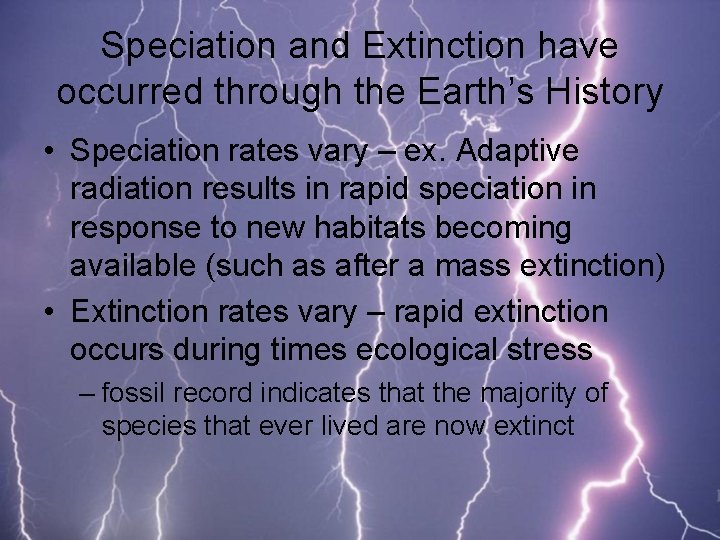 Speciation and Extinction have occurred through the Earth's History

• Speciation rates vary – ex. Adaptive radiation results in rapid speciation in response to new habitats becoming available (such as after a mass extinction)
• Extinction rates vary – rapid extinction occurs during times ecological stress
– fossil record indicates that the majority of species that ever lived are now extinct